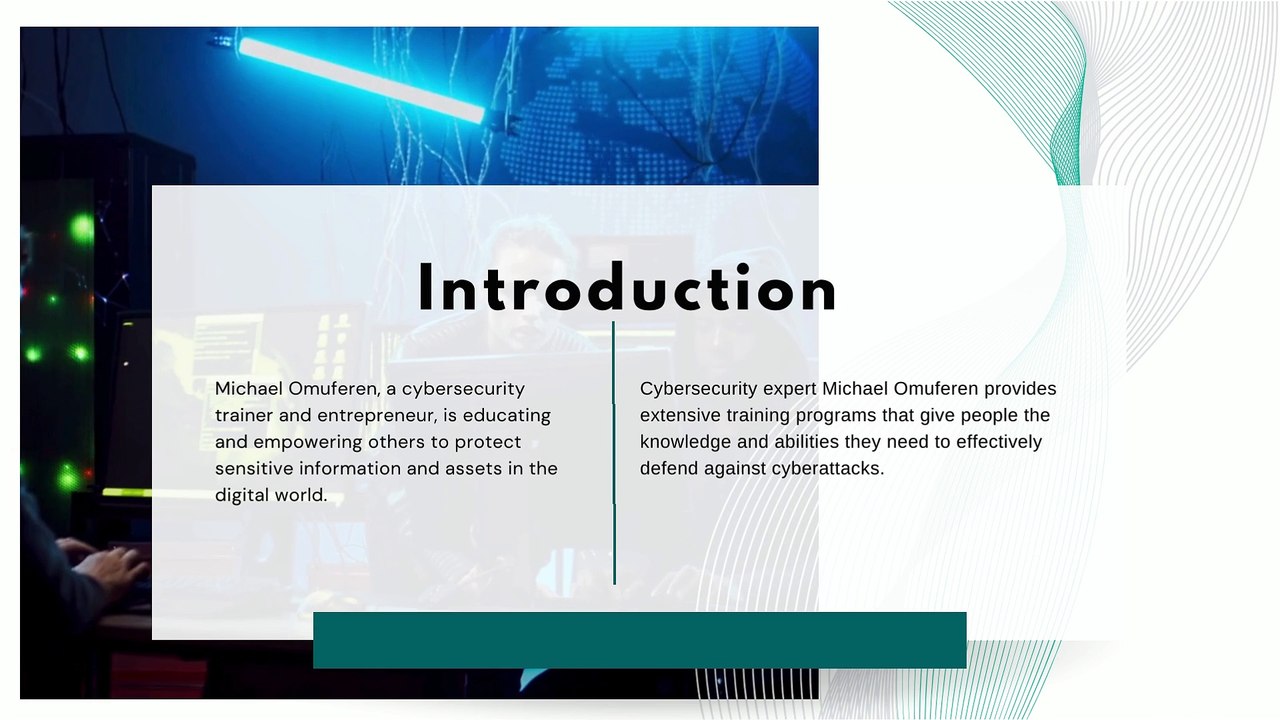 Introduction

Michael Omuferen, a cybersecurity trainer and entrepreneur, is educating and empowering others to protect sensitive information and assets in the digital world.

Cybersecurity expert Michael Omuferen provides extensive training programs that give people the knowledge and abilities they need to effectively defend against cyberattacks.